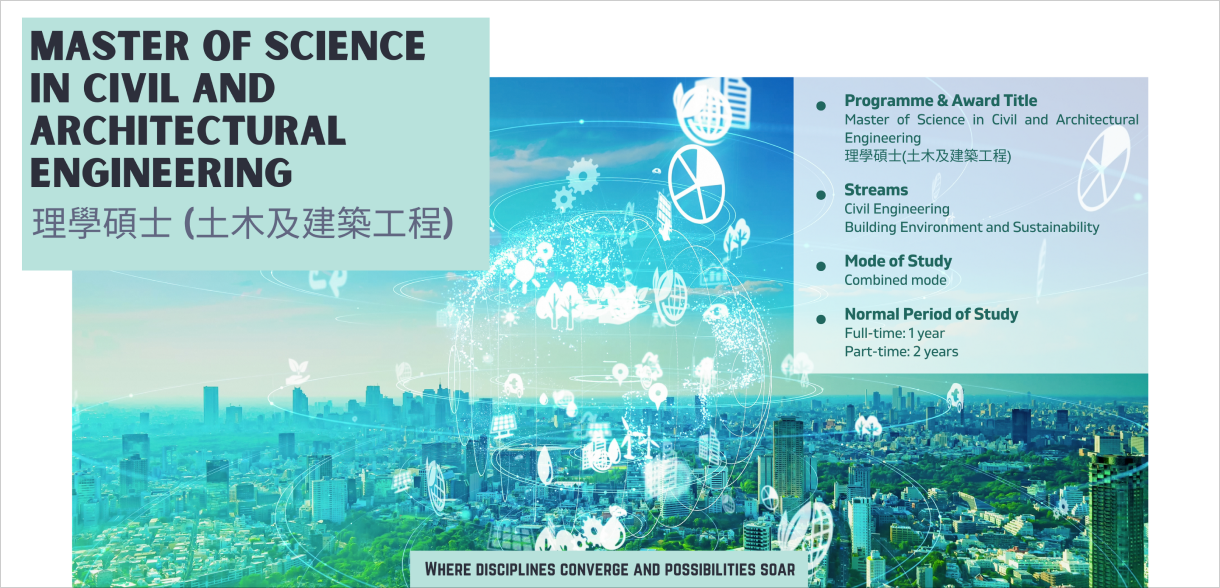 MASTER OF SCIENCE IN CIVIL AND ARCHITECTURAL ENGINEERING
理學碩士 (土木及建築工程)

Programme & Award Title
Master of Science in Civil and Architectural Engineering
理學碩士(土木及建築工程)

Streams
Civil Engineering
Building Environment and Sustainability

Mode of Study
Combined mode

Normal Period of Study
Full-time: 1 year
Part-time: 2 years

WHERE DISCIPLINES CONVERGE AND POSSIBILITIES SOAR